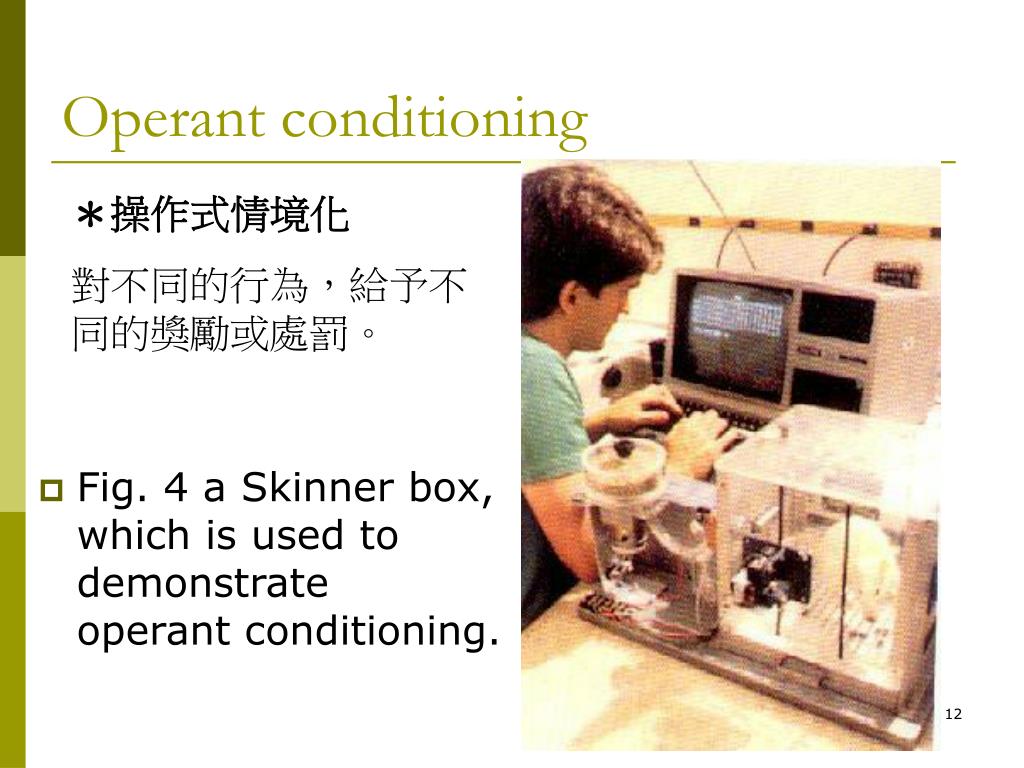 Operant conditioning

＊操作式情境化

對不同的行為，給予不同的獎勵或處罰。

Fig. 4 a Skinner box, which is used to demonstrate operant conditioning.

12